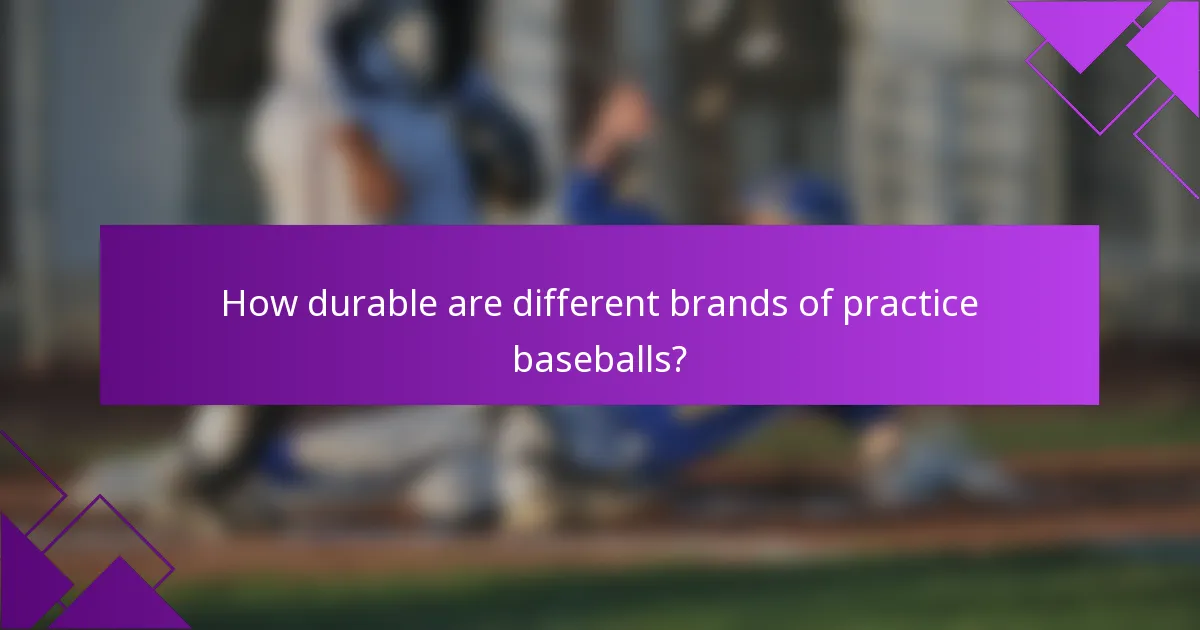 How durable are different brands of practice baseballs?